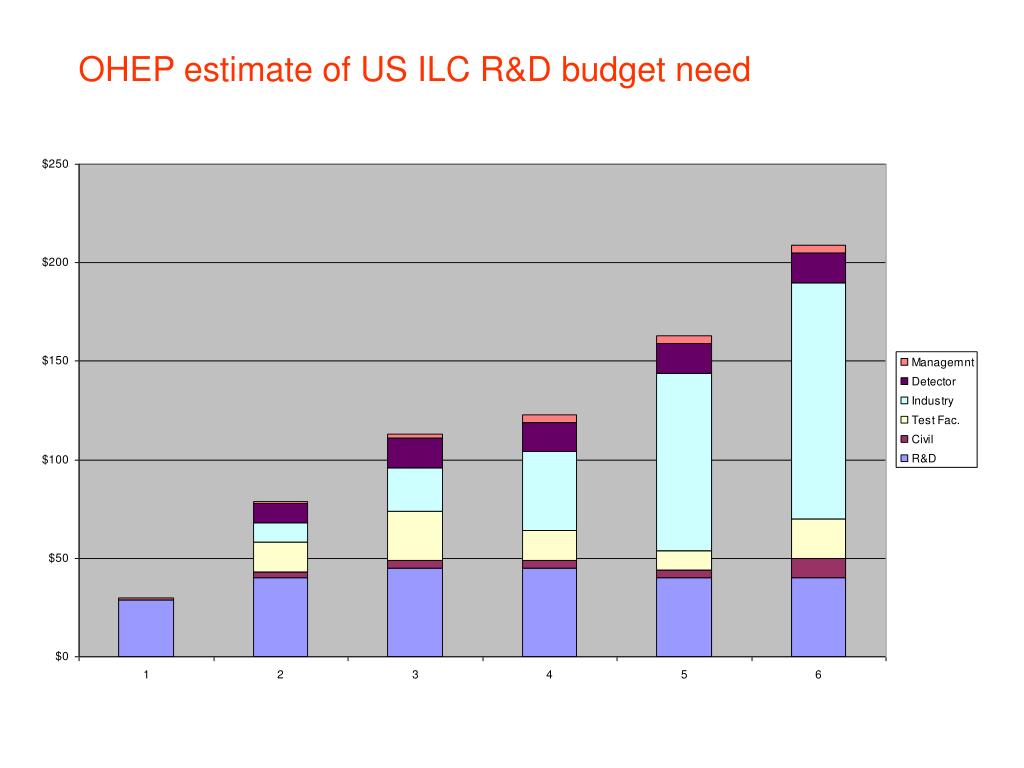 OHEP estimate of US ILC R&D budget need

$250
$200
$150
$100
$50
$0

1
2
3
4
5
6

Managemnt
Detector
Industry
Test Fac.
Civil
R&D